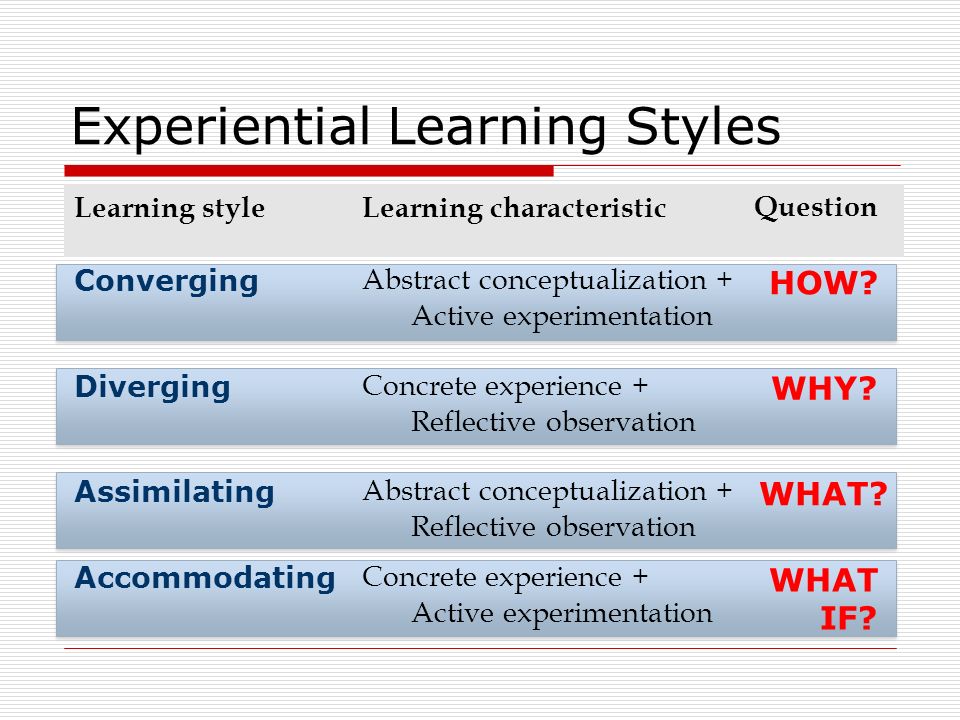 Experiential Learning Styles

| Learning style | Learning characteristic | Question |
|---|---|---|
| Converging | Abstract conceptualization + Active experimentation | HOW? |
| Diverging | Concrete experience + Reflective observation | WHY? |
| Assimilating | Abstract conceptualization + Reflective observation | WHAT? |
| Accommodating | Concrete experience + Active experimentation | WHAT IF? |